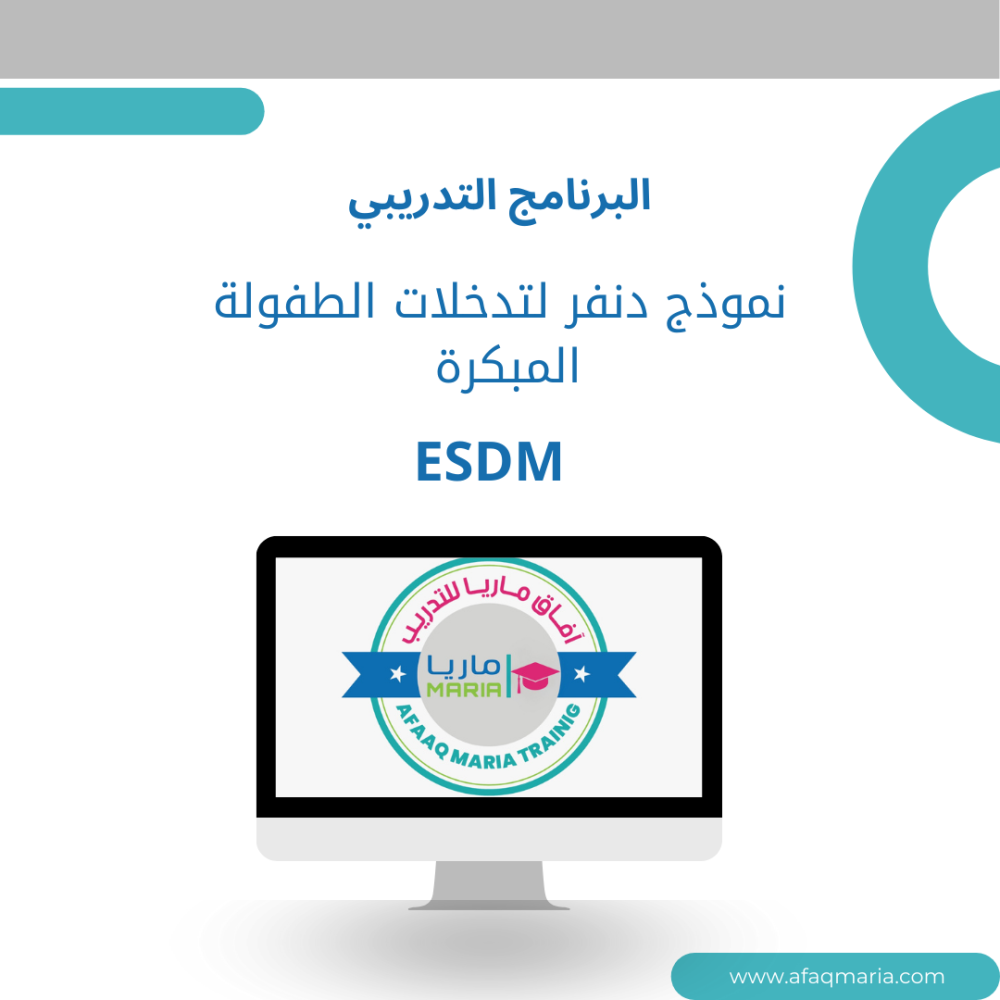 البرنامج التدريبي

نموذج دنفر لتدخلات الطفولة المبكرة

ESDM

أفاق ماريا للتدريب

ماريا
MARIA

AFAAQ MARIA TRAINIG

www.afaqmaria.com